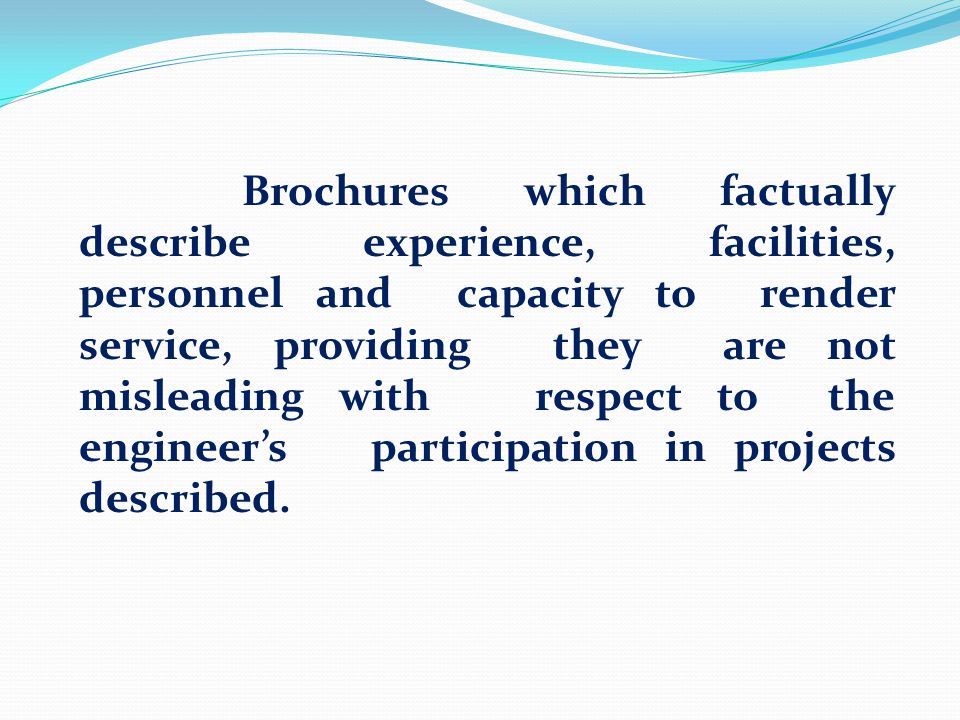 Brochures which factually describe experience, facilities, personnel and capacity to render service, providing they are not misleading with respect to the engineer’s participation in projects described.